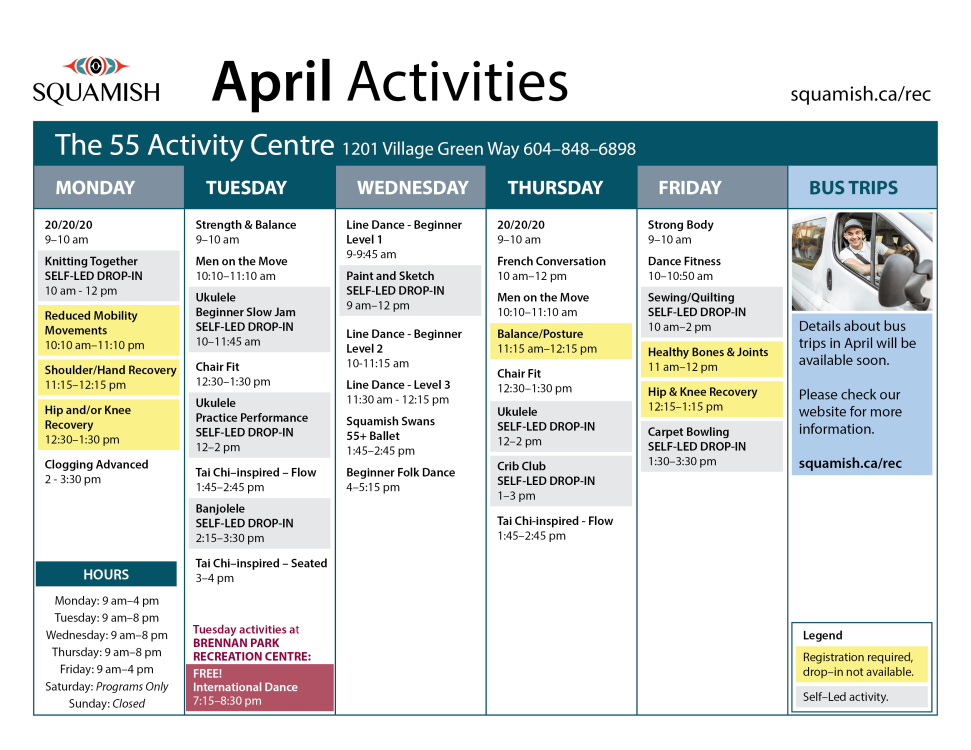 SQUAMISH

April Activities

squamish.ca/rec

The 55 Activity Centre 1201 Village Green Way 604–848–6898

MONDAY

20/20/20
9–10 am

Knitting Together
SELF-LED DROP-IN
10 am - 12 pm

Reduced Mobility Movements
10:10 am–11:10 pm

Shoulder/Hand Recovery
11:15–12:15 pm

Hip and/or Knee Recovery
12:30–1:30 pm

Clogging Advanced
2 - 3:30 pm

HOURS

Monday: 9 am–4 pm
Tuesday: 9 am–8 pm
Wednesday: 9 am–8 pm
Thursday: 9 am–8 pm
Friday: 9 am–4 pm
Saturday: Programs Only
Sunday: Closed

TUESDAY

Strength & Balance
9–10 am

Men on the Move
10:10–11:10 am

Ukulele
Beginner Slow Jam
SELF-LED DROP-IN
10–11:45 am

Chair Fit
12:30–1:30 pm

Ukulele
Practice Performance
SELF-LED DROP-IN
12–2 pm

Tai Chi–inspired – Flow
1:45–2:45 pm

Banjolele
SELF-LED DROP-IN
2:15–3:30 pm

Tai Chi–inspired – Seated
3–4 pm

Tuesday activities at BRENNAN PARK RECREATION CENTRE:

FREE!
International Dance
7:15–8:30 pm

WEDNESDAY

Line Dance - Beginner Level 1
9-9:45 am

Paint and Sketch
SELF-LED DROP-IN
9 am–12 pm

Line Dance - Beginner Level 2
10-11:15 am

Line Dance - Level 3
11:30 am - 12:15 pm

Squamish Swans
55+ Ballet
1:45–2:45 pm

Beginner Folk Dance
4–5:15 pm

THURSDAY

20/20/20
9–10 am

French Conversation
10 am–12 pm

Men on the Move
10:10–11:10 am

Balance/Posture
11:15 am–12:15 pm

Chair Fit
12:30–1:30 pm

Ukulele
SELF-LED DROP-IN
12–2 pm

Crib Club
SELF-LED DROP-IN
1–3 pm

Tai Chi-inspired - Flow
1:45–2:45 pm

FRIDAY

Strong Body
9–10 am

Dance Fitness
10–10:50 am

Sewing/Quilting
SELF-LED DROP-IN
10 am–2 pm

Healthy Bones & Joints
11 am–12 pm

Hip & Knee Recovery
12:15–1:15 pm

Carpet Bowling
SELF-LED DROP-IN
1:30–3:30 pm

BUS TRIPS

Details about bus trips in April will be available soon.

Please check our website for more information.

squamish.ca/rec

Legend

Registration required, drop–in not available.

Self–Led activity.